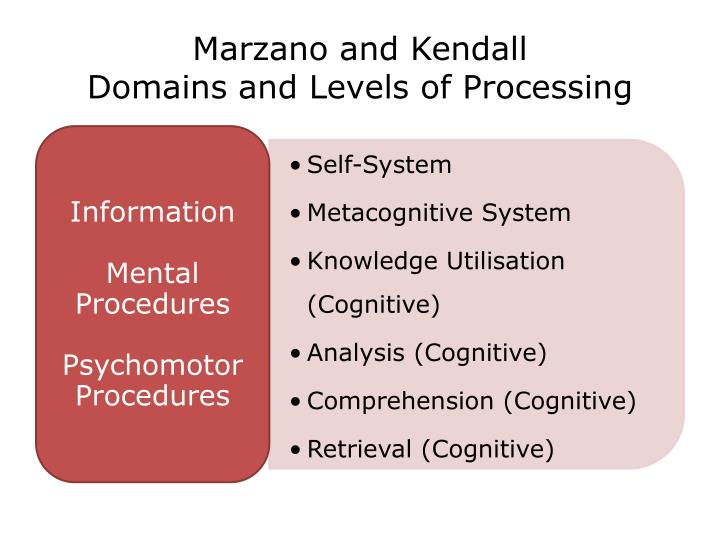 Marzano and Kendall
Domains and Levels of Processing

Information

Mental Procedures

Psychomotor Procedures

• Self-System
• Metacognitive System
• Knowledge Utilisation (Cognitive)
• Analysis (Cognitive)
• Comprehension (Cognitive)
• Retrieval (Cognitive)